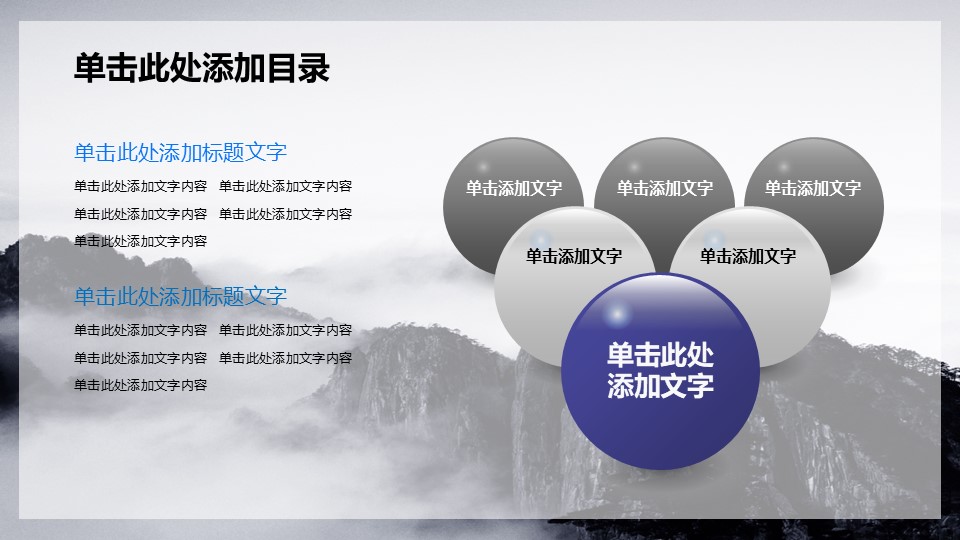 单击此处添加目录

单击此处添加标题文字

单击此处添加文字内容　单击此处添加文字内容
单击此处添加文字内容　单击此处添加文字内容
单击此处添加文字内容

单击此处添加标题文字

单击此处添加文字内容　单击此处添加文字内容
单击此处添加文字内容　单击此处添加文字内容
单击此处添加文字内容

单击添加文字

单击添加文字

单击添加文字

单击添加文字

单击添加文字

单击此处添加文字